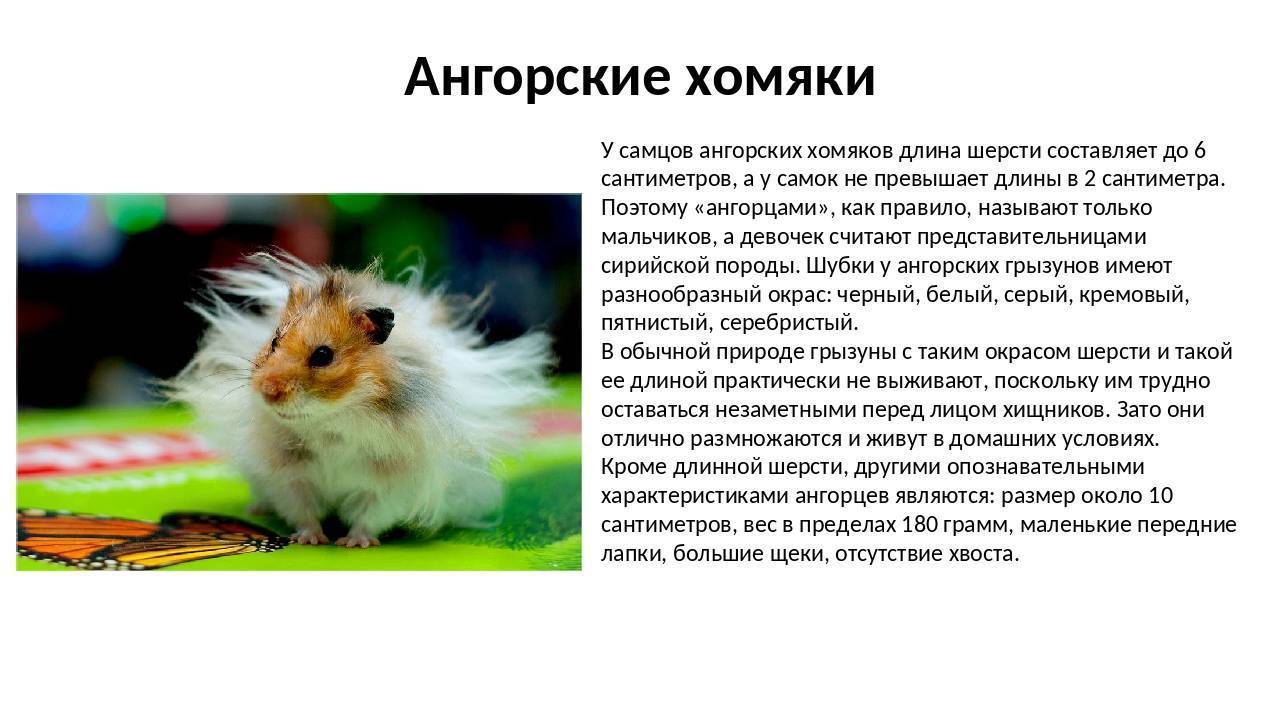 Ангорские хомяки

У самцов ангорских хомяков длина шерсти составляет до 6 сантиметров, а у самок не превышает длины в 2 сантиметра. Поэтому «ангорцами», как правило, называют только мальчиков, а девочек считают представительницами сирийской породы. Шубки у ангорских грызунов имеют разнообразный окрас: черный, белый, серый, кремовый, пятнистый, серебристый.
В обычной природе грызуны с таким окрасом шерсти и такой ее длиной практически не выживают, поскольку им трудно оставаться незаметными перед лицом хищников. Зато они отлично размножаются и живут в домашних условиях.
Кроме длинной шерсти, другими опознавательными характеристиками ангорцев являются: размер около 10 сантиметров, вес в пределах 180 грамм, маленькие передние лапки, большие щеки, отсутствие хвоста.